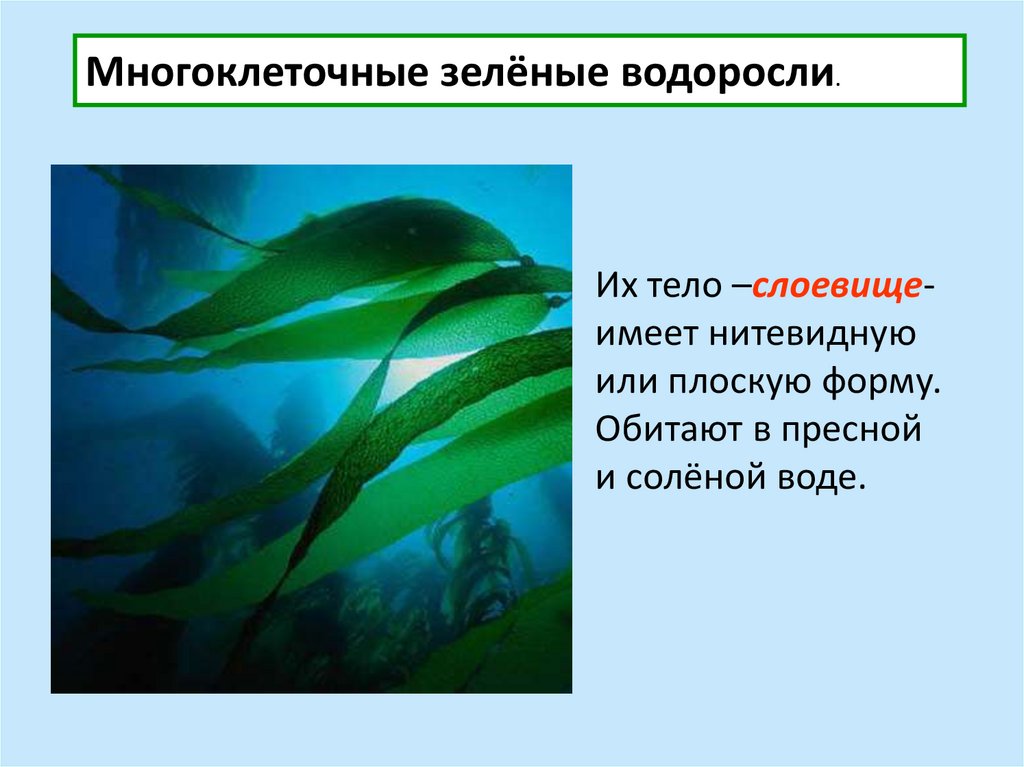 Многоклеточные зелёные водоросли.

Их тело –слоевище- имеет нитевидную или плоскую форму. Обитают в пресной и солёной воде.